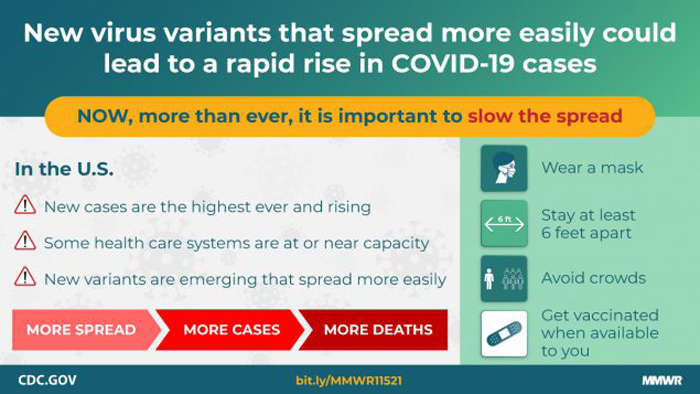 New virus variants that spread more easily could lead to a rapid rise in COVID-19 cases

NOW, more than ever, it is important to slow the spread

In the U.S.

New cases are the highest ever and rising

Some health care systems are at or near capacity

New variants are emerging that spread more easily

MORE SPREAD

MORE CASES

MORE DEATHS

Wear a mask

6 ft

Stay at least 6 feet apart

Avoid crowds

Get vaccinated when available to you

CDC.GOV

bit.ly/MMWR11521

MMWR